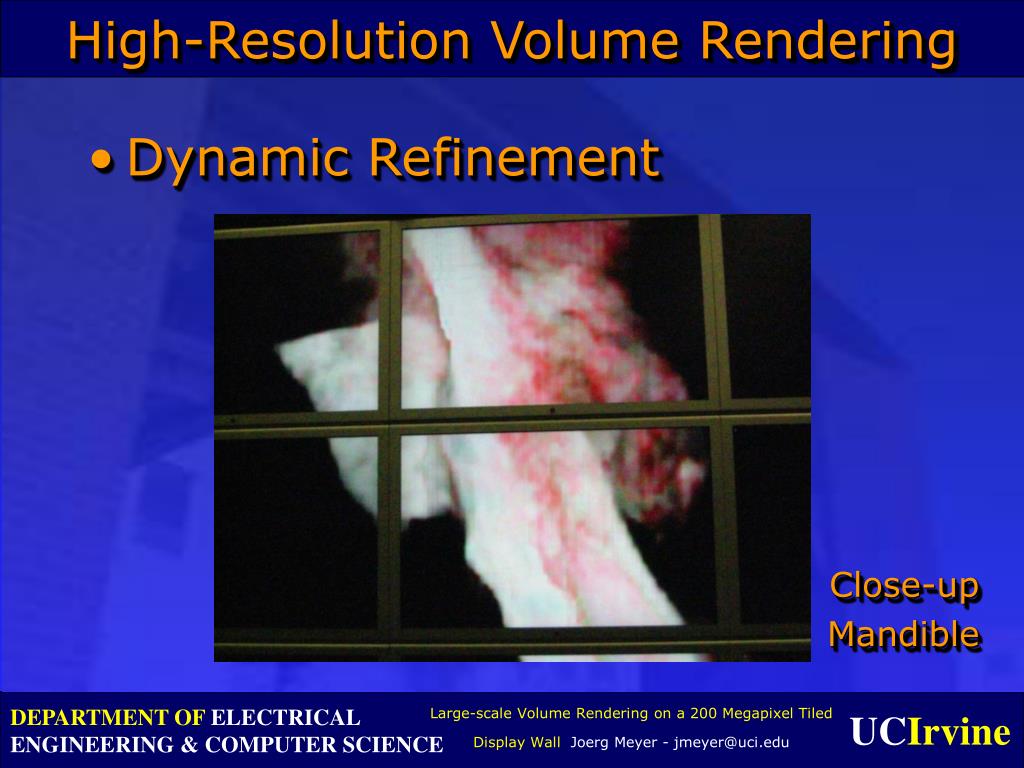 High-Resolution Volume Rendering

• Dynamic Refinement

Close-up Mandible

DEPARTMENT OF ELECTRICAL ENGINEERING & COMPUTER SCIENCE

Large-scale Volume Rendering on a 200 Megapixel Tiled Display Wall Joerg Meyer - jmeyer@uci.edu

UCIrvine